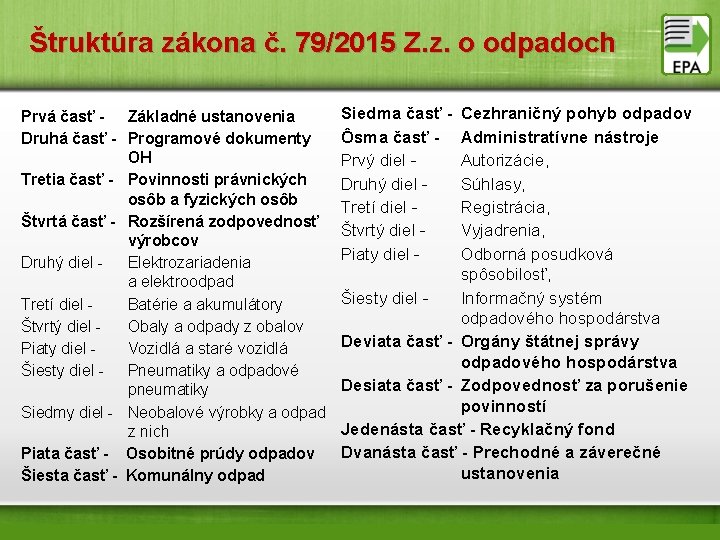 Štruktúra zákona č. 79/2015 Z.z. o odpadoch

EPA

Prvá časť - Základné ustanovenia
Druhá časť - Programové dokumenty OH
Tretia časť - Povinnosti právnických osôb a fyzických osôb
Štvrtá časť - Rozšírená zodpovednosť výrobcov
Druhý diel - Elektrozariadenia a elektroodpad
Tretí diel - Batérie a akumulátory
Štvrtý diel - Obaly a odpady z obalov
Piaty diel - Vozidlá a staré vozidlá
Šiesty diel - Pneumatiky a odpadové pneumatiky
Siedmy diel - Neobalové výrobky a odpad z nich
Piata časť - Osobitné prúdy odpadov
Šiesta časť - Komunálny odpad

Siedma časť - Cezhraničný pohyb odpadov
Ôsma časť - Administratívne nástroje
Prvý diel - Autorizácie,
Druhý diel - Súhlasy,
Tretí diel - Registrácia,
Štvrtý diel - Vyjadrenia,
Piaty diel - Odborná posudková spôsobilosť,
Šiesty diel - Informačný systém odpadového hospodárstva
Deviata časť - Orgány štátnej správy odpadového hospodárstva
Desiata časť - Zodpovednosť za porušenie povinností
Jedenásta časť - Recyklačný fond
Dvanásta časť - Prechodné a záverečné ustanovenia